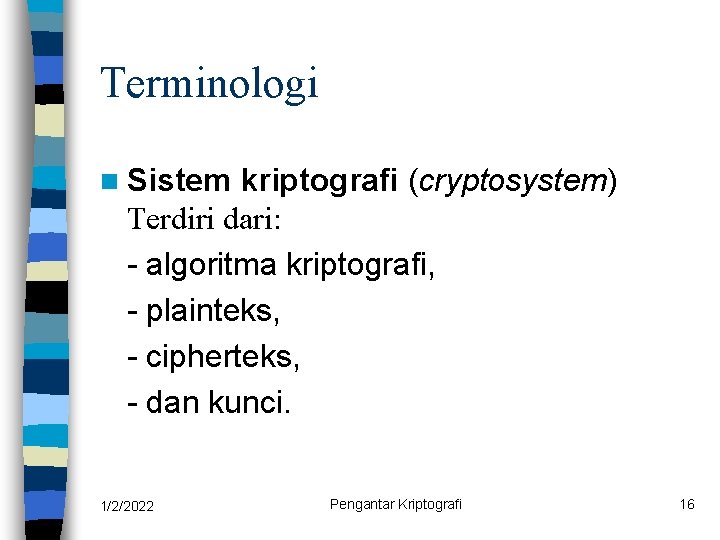 Terminologi

Sistem kriptografi (cryptosystem)
Terdiri dari:
- algoritma kriptografi,
- plainteks,
- cipherteks,
- dan kunci.

1/2/2022 Pengantar Kriptografi 16